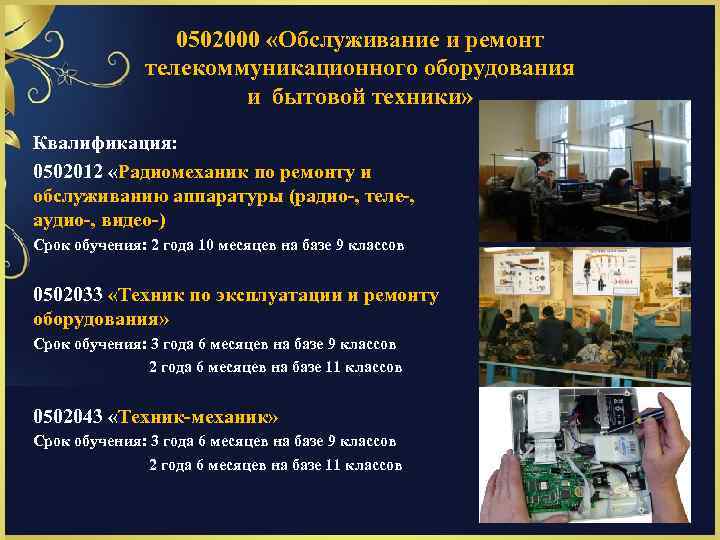 0502000 «Обслуживание и ремонт телекоммуникационного оборудования и бытовой техники»

Квалификация:

0502012 «Радиомеханик по ремонту и обслуживанию аппаратуры (радио-, теле-, аудио-, видео-)

Срок обучения: 2 года 10 месяцев на базе 9 классов

0502033 «Техник по эксплуатации и ремонту оборудования»

Срок обучения: 3 года 6 месяцев на базе 9 классов
2 года 6 месяцев на базе 11 классов

0502043 «Техник-механик»

Срок обучения: 3 года 6 месяцев на базе 9 классов
2 года 6 месяцев на базе 11 классов